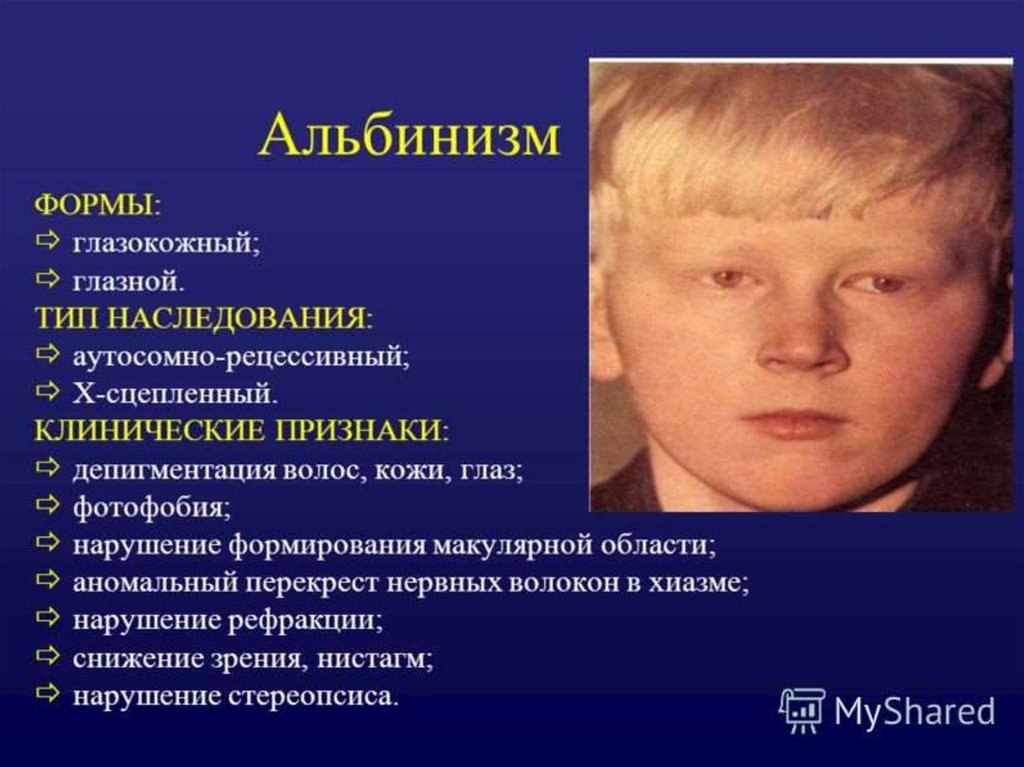 Альбинизм

ФОРМЫ:
⇨ глазокожный;
⇨ глазной.
ТИП НАСЛЕДОВАНИЯ:
⇨ аутосомно-рецессивный;
⇨ Х-сцепленный.
КЛИНИЧЕСКИЕ ПРИЗНАКИ:
⇨ депигментация волос, кожи, глаз;
⇨ фотофобия;
⇨ нарушение формирования макулярной области;
⇨ аномальный перекрест нервных волокон в хиазме;
⇨ нарушение рефракции;
⇨ снижение зрения, нистагм;
⇨ нарушение стереопсиса.

MyShared